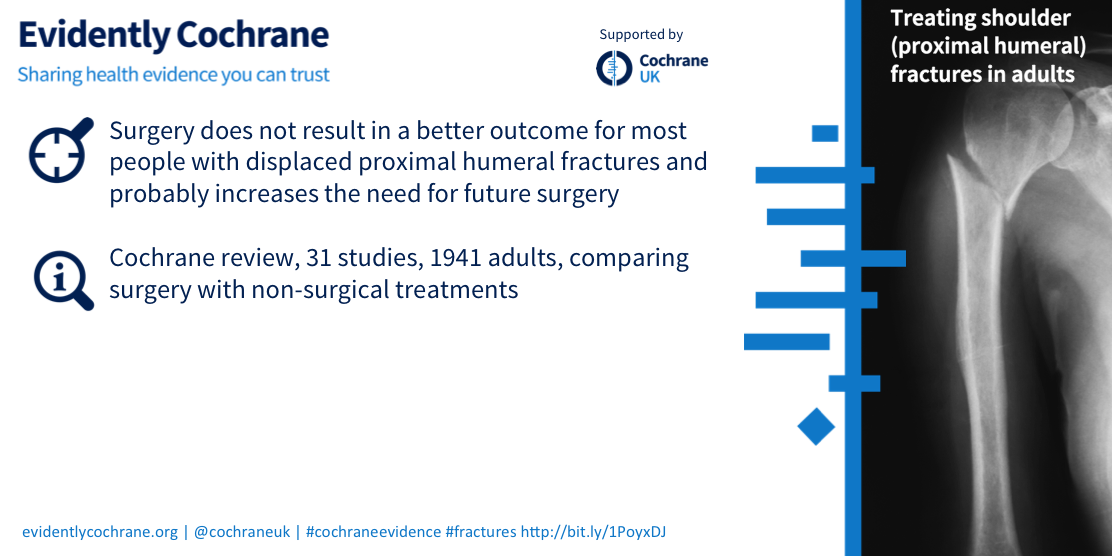 Evidently Cochrane
Sharing health evidence you can trust

Supported by
Cochrane UK

Treating shoulder (proximal humeral) fractures in adults

Surgery does not result in a better outcome for most people with displaced proximal humeral fractures and probably increases the need for future surgery

Cochrane review, 31 studies, 1941 adults, comparing surgery with non-surgical treatments

evidentlycochrane.org | @cochraneuk | #cochraneevidence #fractures http://bit.ly/1PoyxDJ